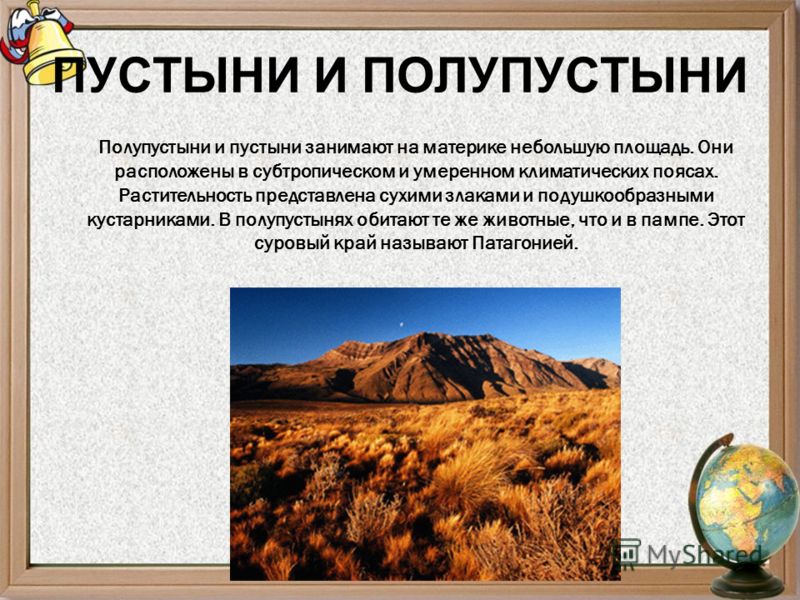 ПУСТЫНИ И ПОЛУПУСТЫНИ

Полупустыни и пустыни занимают на материке небольшую площадь. Они расположены в субтропическом и умеренном климатических поясах. Растительность представлена сухими злаками и подушкообразными кустарниками. В полупустынях обитают те же животные, что и в пампе. Этот суровый край называют Патагонией.

MyShared